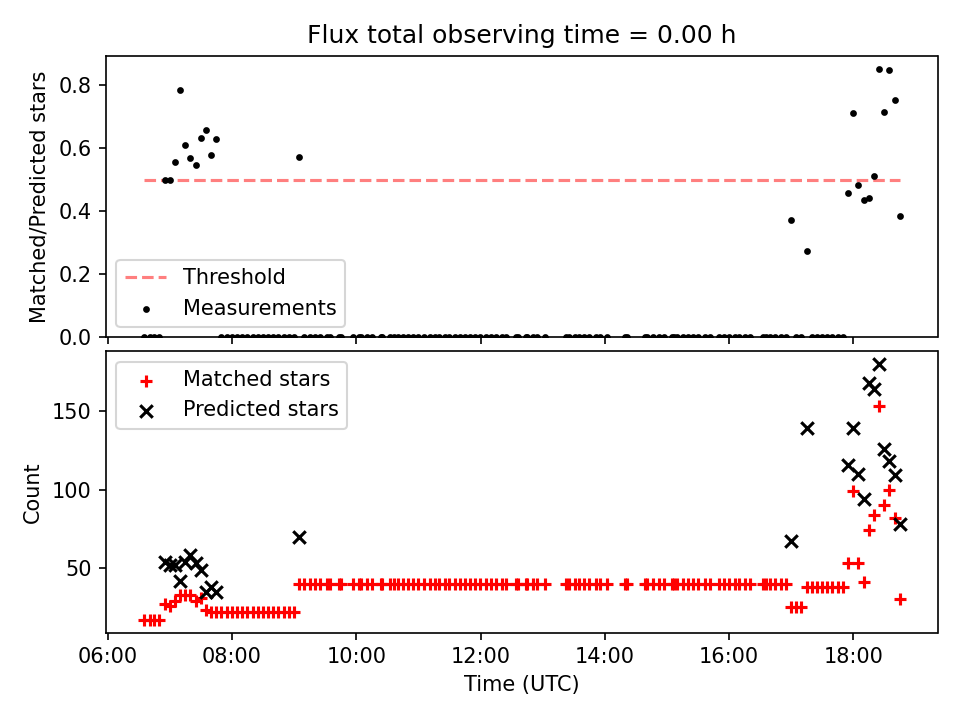 Flux total observing time = 0.00 h

Matched/Predicted stars

0.8
0.6
0.4
0.2
0.0

Threshold
Measurements

Matched stars
Predicted stars

Count

150
100
50

06:00 08:00 10:00 12:00 14:00 16:00 18:00

Time (UTC)